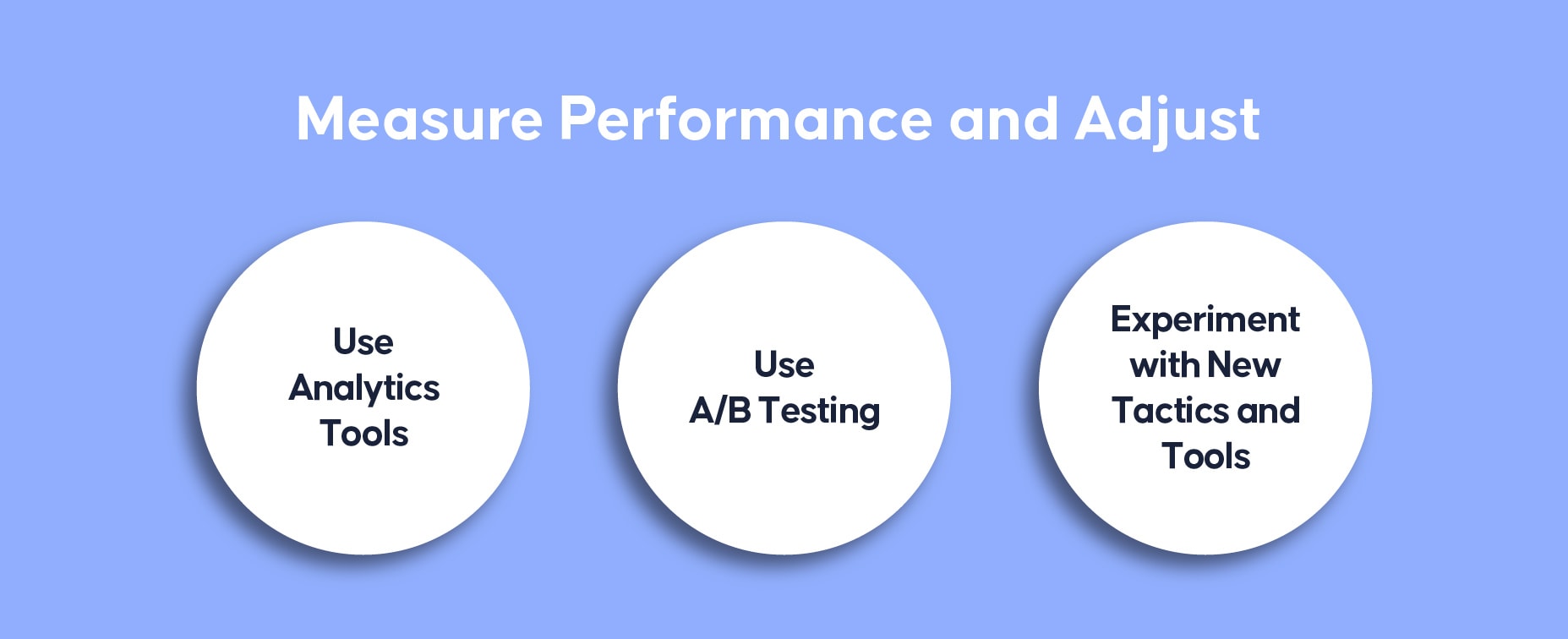 Measure Performance and Adjust

Use Analytics Tools

Use A/B Testing

Experiment with New Tactics and Tools